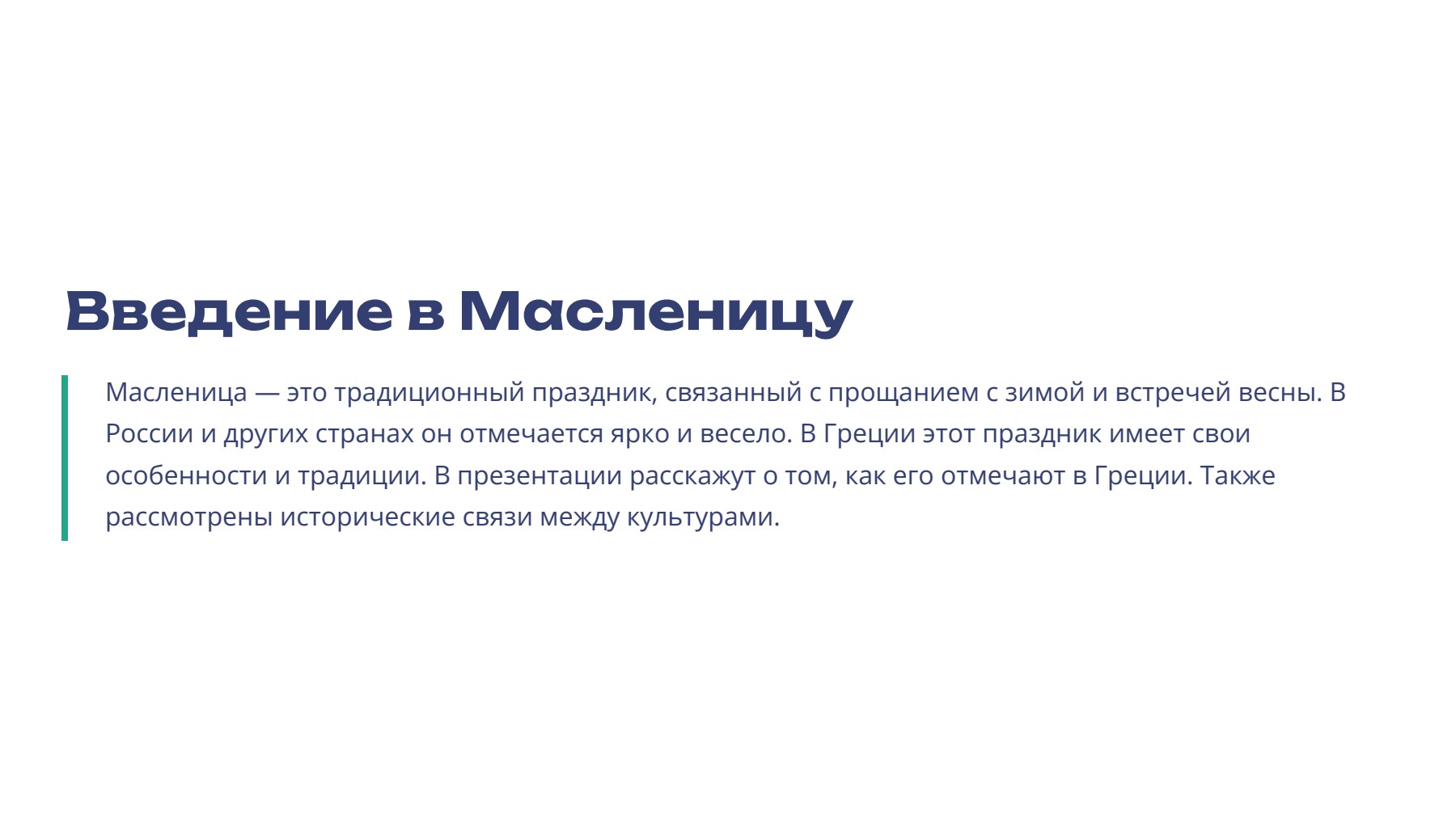 Введение в Масленицу

Масленица — это традиционный праздник, связанный с прощанием с зимой и встречей весны. В России и других странах он отмечается ярко и весело. В Греции этот праздник имеет свои особенности и традиции. В презентации расскажут о том, как его отмечают в Греции. Также рассмотрены исторические связи между культурами.